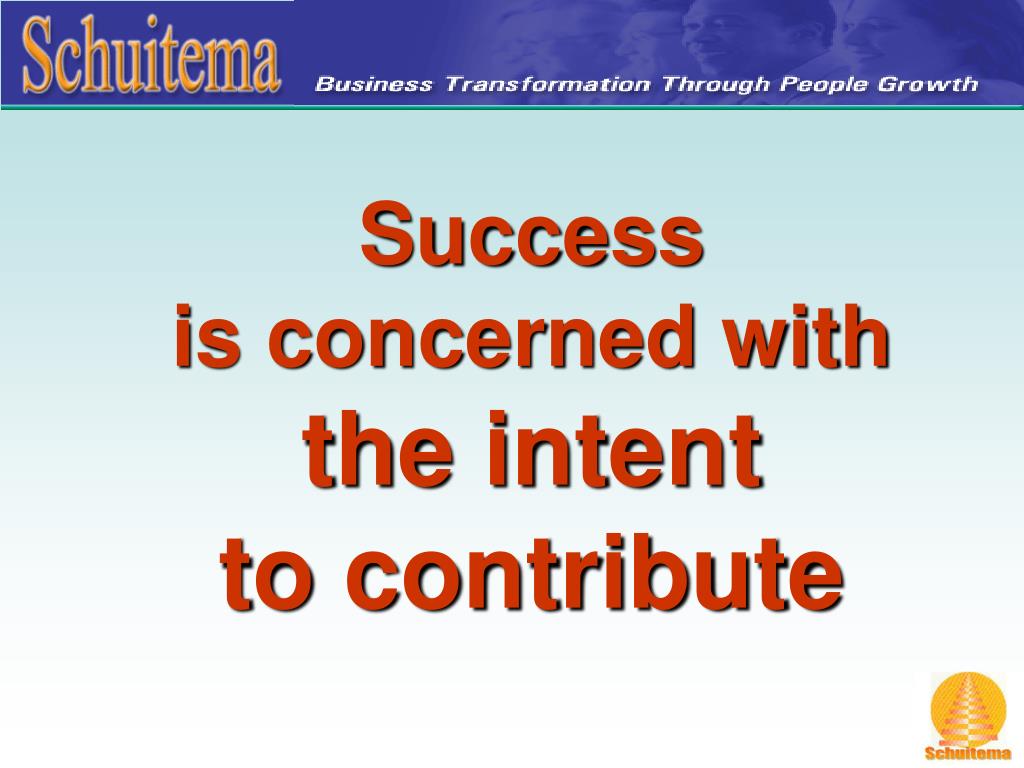 Schuitema

Business Transformation Through People Growth

Success
is concerned with
the intent
to contribute

Schuitema